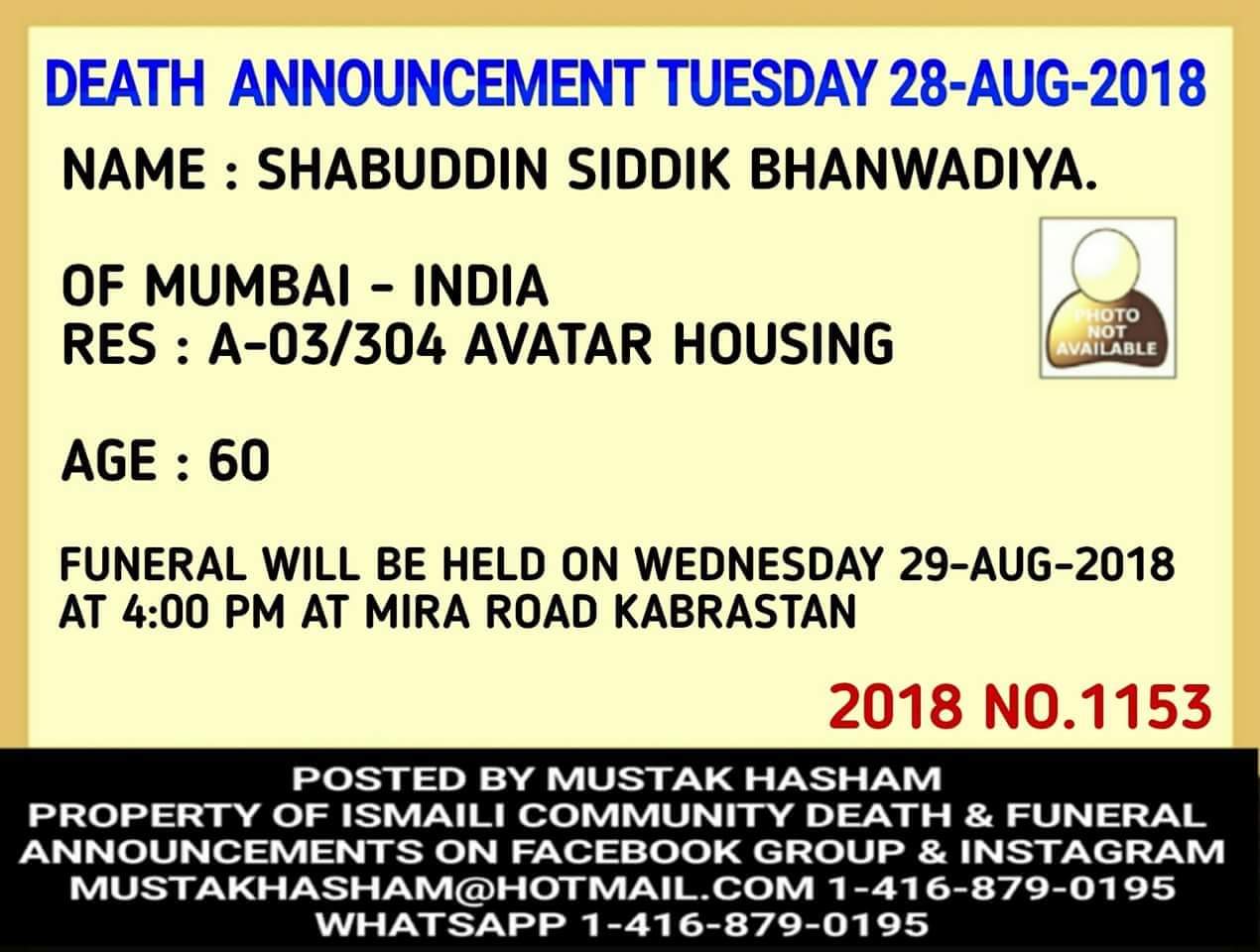 DEATH ANNOUNCEMENT TUESDAY 28-AUG-2018

NAME : SHABUDDIN SIDDIK BHANWADIYA.

OF MUMBAI - INDIA
RES : A-03/304 AVATAR HOUSING

PHOTO NOT AVAILABLE

AGE : 60

FUNERAL WILL BE HELD ON WEDNESDAY 29-AUG-2018 AT 4:00 PM AT MIRA ROAD KABRASTAN

2018 NO.1153

POSTED BY MUSTAK HASHAM
PROPERTY OF ISMAILI COMMUNITY DEATH & FUNERAL ANNOUNCEMENTS ON FACEBOOK GROUP & INSTAGRAM
MUSTAKHASHAM@HOTMAIL.COM 1-416-879-0195
WHATSAPP 1-416-879-0195